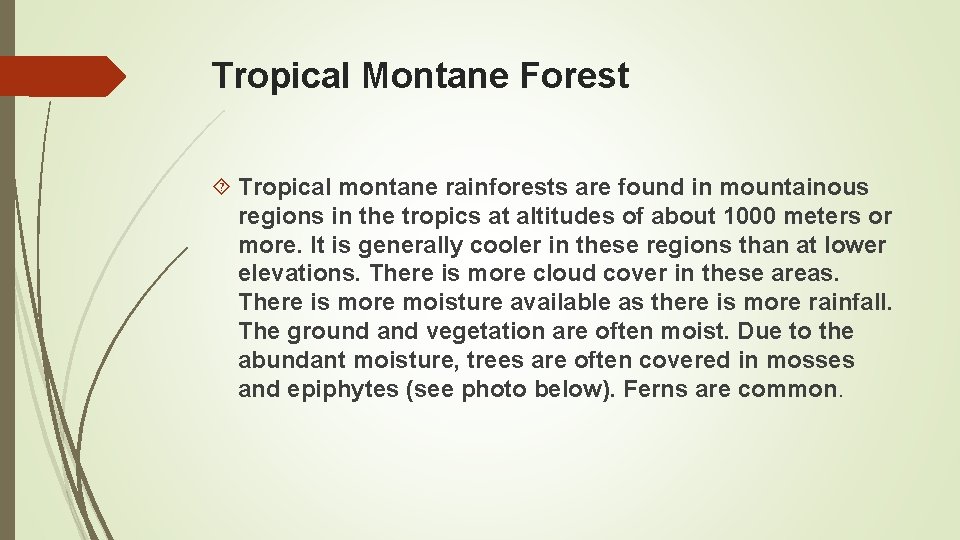 Tropical Montane Forest

Tropical montane rainforests are found in mountainous regions in the tropics at altitudes of about 1000 meters or more. It is generally cooler in these regions than at lower elevations. There is more cloud cover in these areas. There is more moisture available as there is more rainfall. The ground and vegetation are often moist. Due to the abundant moisture, trees are often covered in mosses and epiphytes (see photo below). Ferns are common.